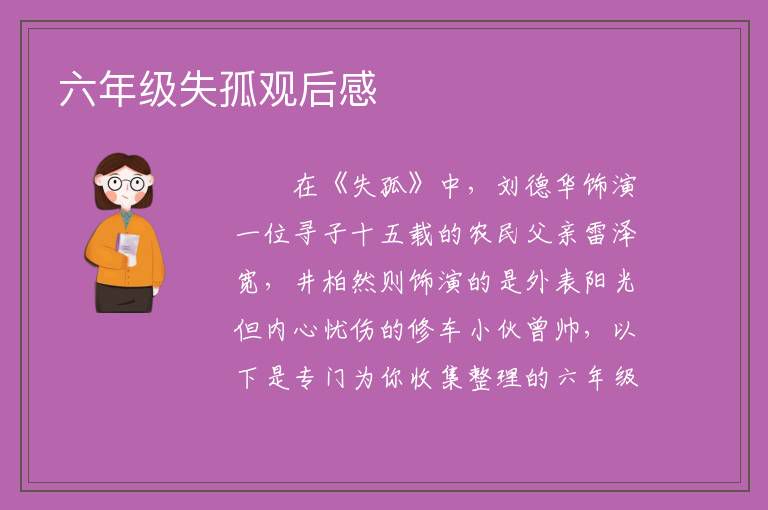 六年级失孤观后感

在《失孤》中，刘德华饰演一位寻子十五载的农民父亲雷泽宽，井柏然则饰演的是外表阳光但内心忧伤的修车小伙曾帅，以下是专门为你收集整理的六年级